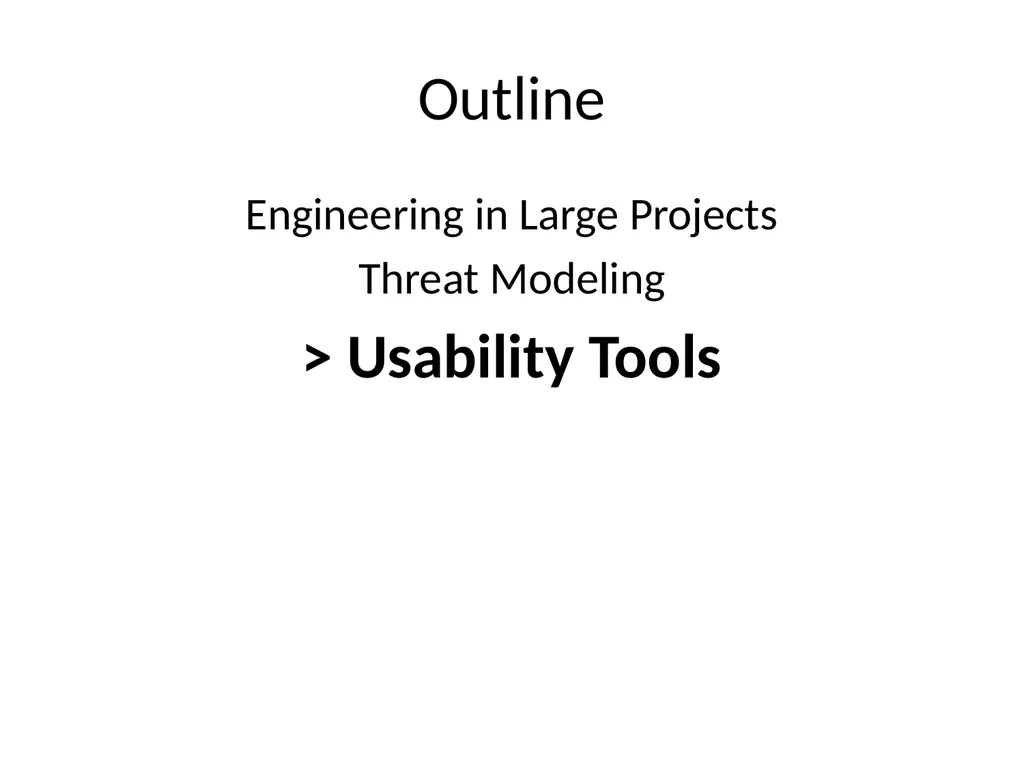 Outline

Engineering in Large Projects

Threat Modeling

> Usability Tools